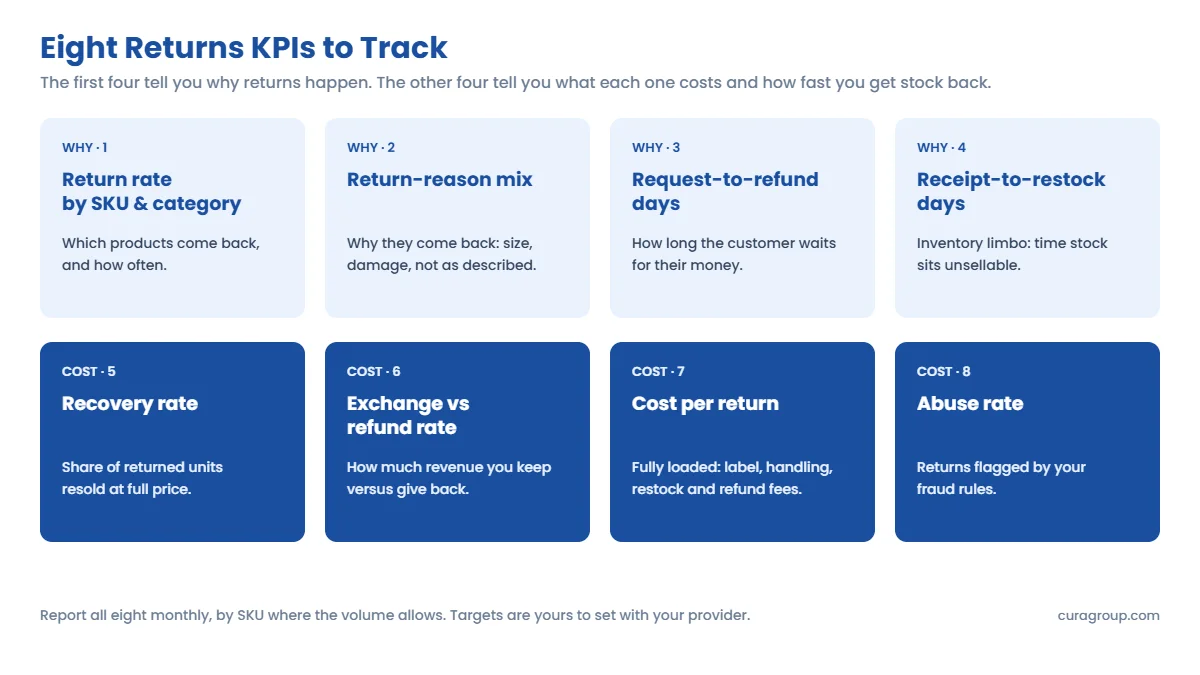 Eight Returns KPIs to Track

The first four tell you why returns happen. The other four tell you what each one costs and how fast you get stock back.

WHY · 1

Return rate by SKU & category

Which products come back, and how often.

WHY · 2

Return-reason mix

Why they come back: size, damage, not as described.

WHY · 3

Request-to-refund days

How long the customer waits for their money.

WHY · 4

Receipt-to-restock days

Inventory limbo: time stock sits unsellable.

COST · 5

Recovery rate

Share of returned units resold at full price.

COST · 6

Exchange vs refund rate

How much revenue you keep versus give back.

COST · 7

Cost per return

Fully loaded: label, handling, restock and refund fees.

COST · 8

Abuse rate

Returns flagged by your fraud rules.

Report all eight monthly, by SKU where the volume allows. Targets are yours to set with your provider.

curagroup.com